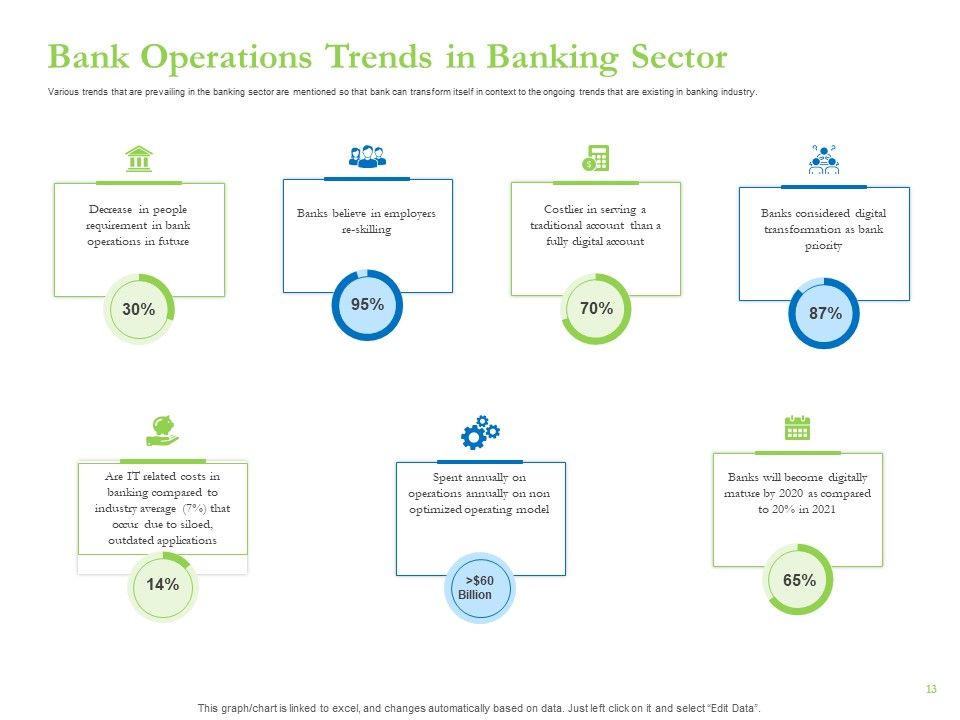 Bank Operations Trends in Banking Sector

Various trends that are prevailing in the banking sector are mentioned so that bank can transform itself in context to the ongoing trends that are existing in banking industry.

Decrease in people requirement in bank operations in future

30%

Banks believe in employers re-skilling

95%

Costlier in serving a traditional account than a fully digital account

70%

Banks considered digital transformation as bank priority

87%

Are IT related costs in banking compared to industry average (7%) that occur due to siloed, outdated applications

14%

Spent annually on operations annually on non optimized operating model

>$60 Billion

Banks will become digitally mature by 2020 as compared to 20% in 2021

65%

13

This graph/chart is linked to excel, and changes automatically based on data. Just left click on it and select "Edit Data".